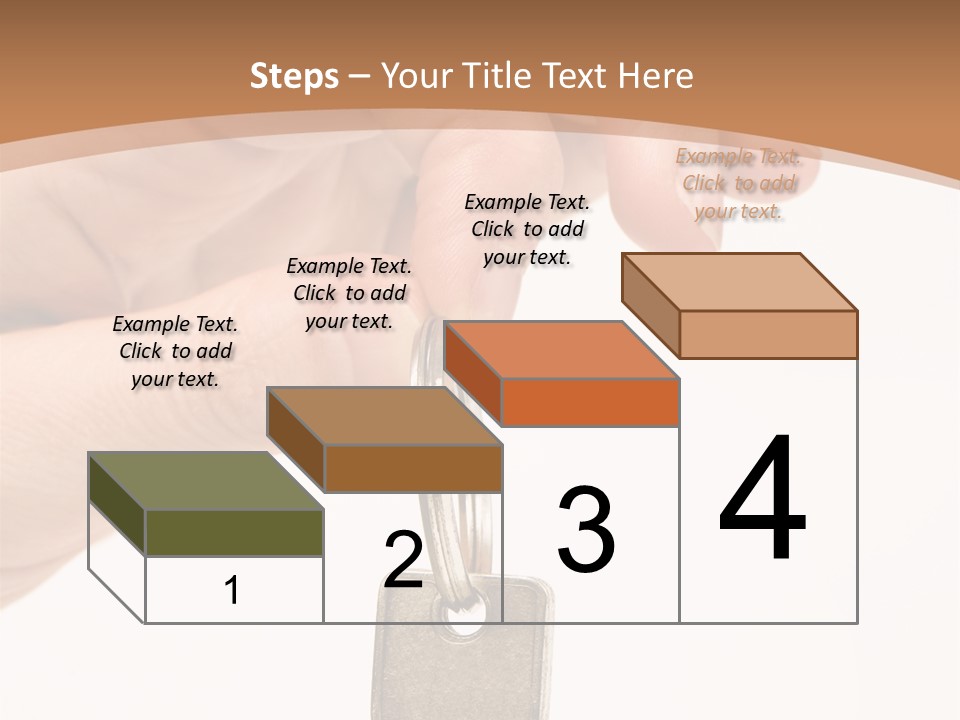 Steps – Your Title Text Here

Example Text. Click to add your text.

Example Text. Click to add your text.

Example Text. Click to add your text.

Example Text. Click to add your text.

1

2

3

4